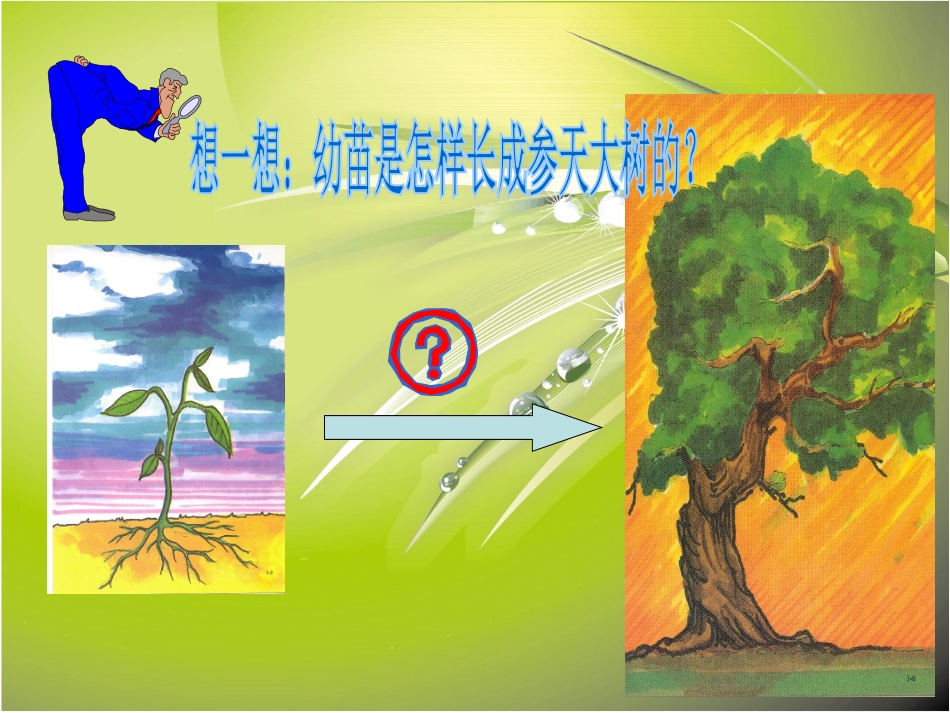 想一想：幼苗是怎样长成参天大树的？

?